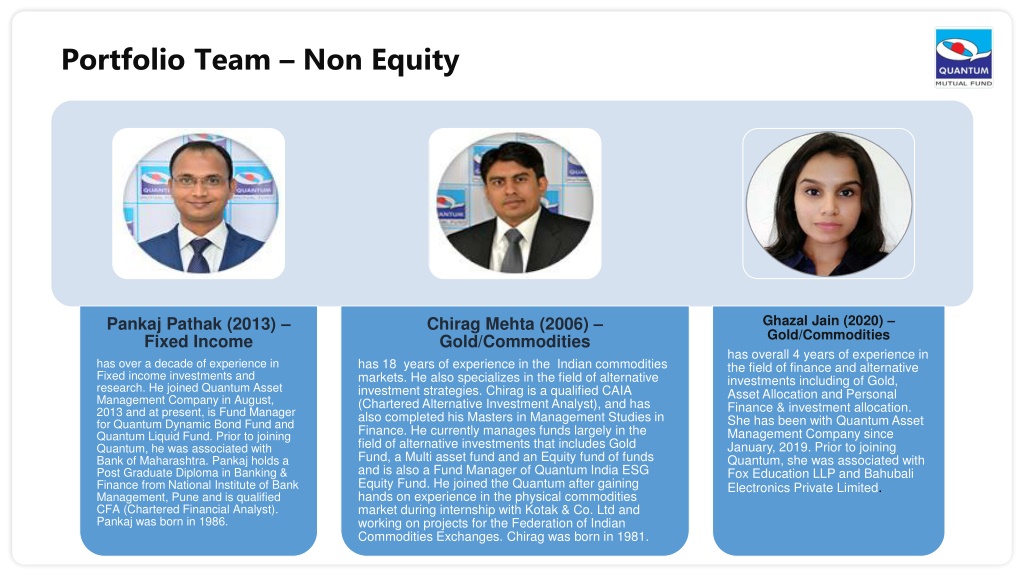 Portfolio Team – Non Equity

QUANTUM
MUTUAL FUND

Pankaj Pathak (2013) – Fixed Income

has over a decade of experience in Fixed income investments and research. He joined Quantum Asset Management Company in August, 2013 and at present, is Fund Manager for Quantum Dynamic Bond Fund and Quantum Liquid Fund. Prior to joining Quantum, he was associated with Bank of Maharashtra. Pankaj holds a Post Graduate Diploma in Banking & Finance from National Institute of Bank Management, Pune and is qualified CFA (Chartered Financial Analyst). Pankaj was born in 1986.

Chirag Mehta (2006) – Gold/Commodities

has 18 years of experience in the Indian commodities markets. He also specializes in the field of alternative investment strategies. Chirag is a qualified CAIA (Chartered Alternative Investment Analyst), and has also completed his Masters in Management Studies in Finance. He currently manages funds largely in the field of alternative investments that includes Gold Fund, a Multi asset fund and an Equity fund of funds and is also a Fund Manager of Quantum India ESG Equity Fund. He joined the Quantum after gaining hands on experience in the physical commodities market during internship with Kotak & Co. Ltd and working on projects for the Federation of Indian Commodities Exchanges. Chirag was born in 1981.

Ghazal Jain (2020) – Gold/Commodities

has overall 4 years of experience in the field of finance and alternative investments including of Gold, Asset Allocation and Personal Finance & investment allocation. She has been with Quantum Asset Management Company since January, 2019. Prior to joining Quantum, she was associated with Fox Education LLP and Bahubali Electronics Private Limited.